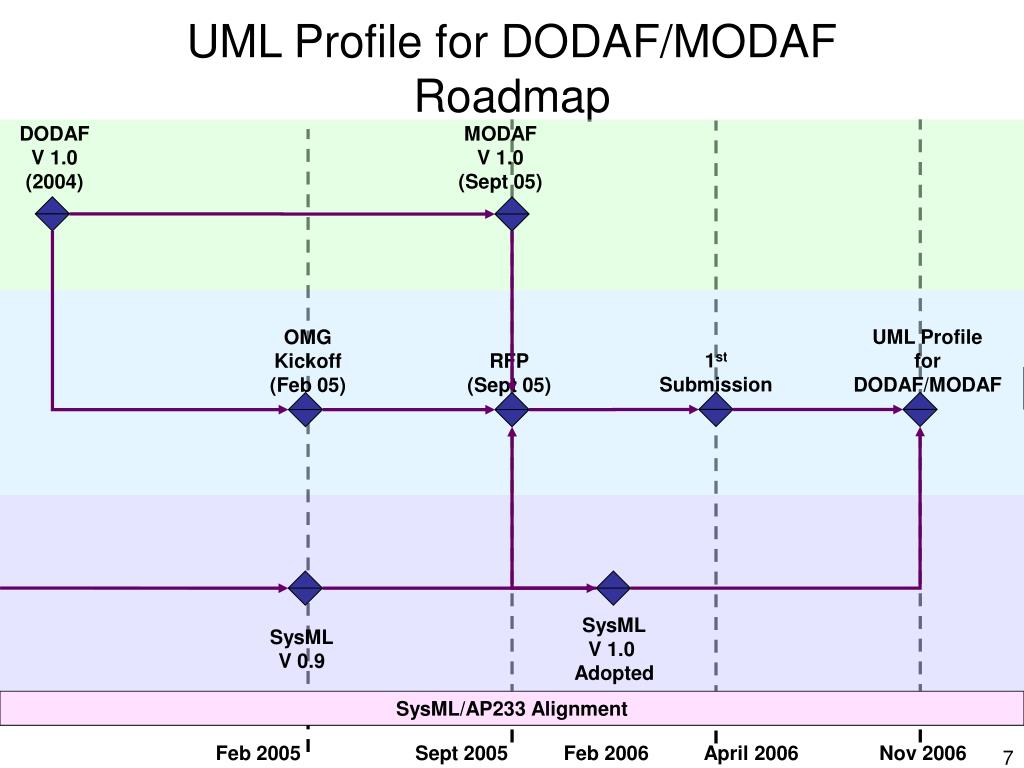 UML Profile for DODAF/MODAF Roadmap

DODAF
V 1.0
(2004)

MODAF
V 1.0
(Sept 05)

OMG
Kickoff
(Feb 05)

RFP
(Sept 05)

1$^{st}$
Submission

UML Profile
for
DODAF/MODAF

SysML
V 0.9

SysML
V 1.0
Adopted

SysML/AP233 Alignment

Feb 2005

Sept 2005

Feb 2006

April 2006

Nov 2006

7